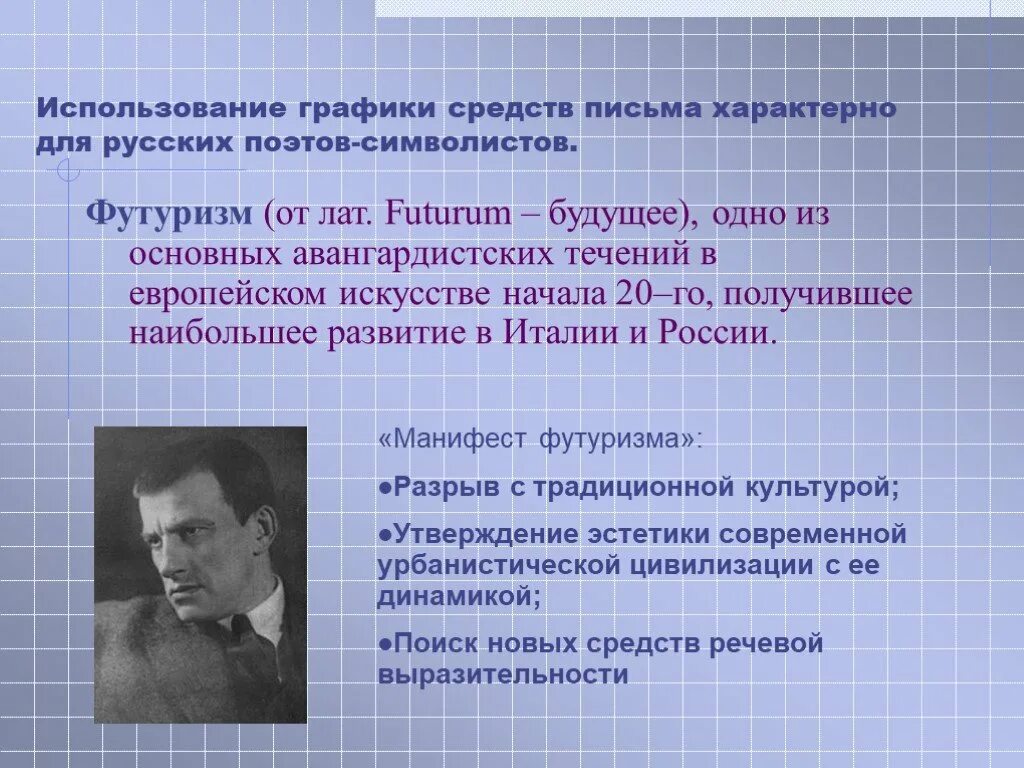 Использование графики средств письма характерно для русских поэтов-символистов.

Футуризм (от лат. Futurum – будущее), одно из основных авангардистских течений в европейском искусстве начала 20–го, получившее наибольшее развитие в Италии и России.

«Манифест футуризма»:

●Разрыв с традиционной культурой;

●Утверждение эстетики современной урбанистической цивилизации с ее динамикой;

●Поиск новых средств речевой выразительности